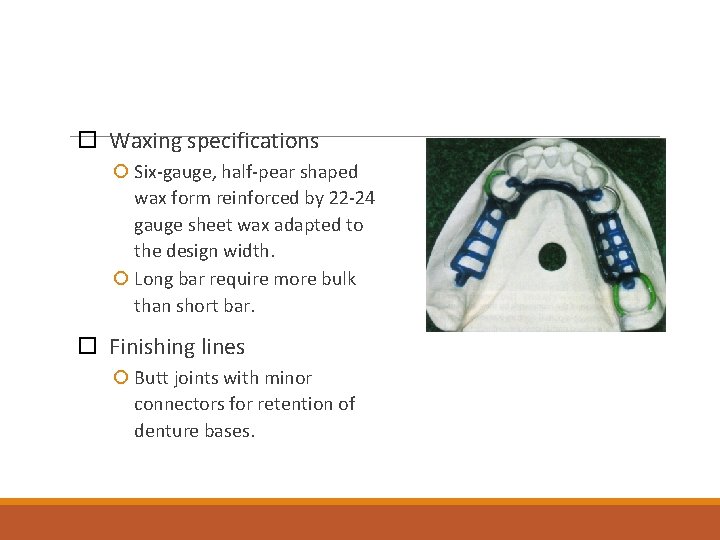 Waxing specifications

Six-gauge, half-pear shaped wax form reinforced by 22-24 gauge sheet wax adapted to the design width.

Long bar require more bulk than short bar.

Finishing lines

Butt joints with minor connectors for retention of denture bases.